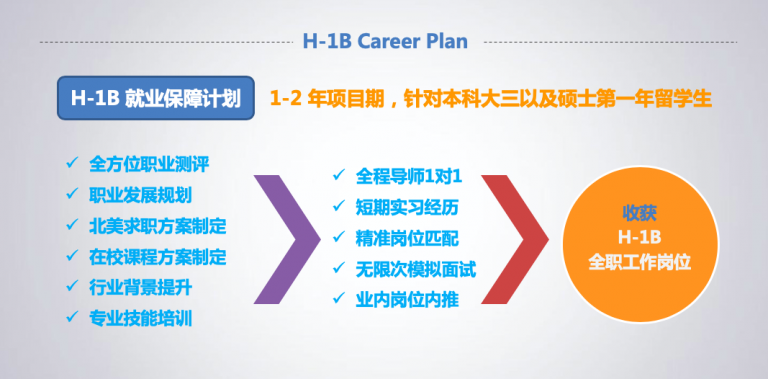 H-1B Career Plan

H-1B 就业保障计划

1-2 年项目期，针对本科大三以及硕士第一年留学生

✓ 全方位职业测评
✓ 职业发展规划
✓ 北美求职方案制定
✓ 在校课程方案制定
✓ 行业背景提升
✓ 专业技能培训

✓ 全程导师1对1
✓ 短期实习经历
✓ 精准岗位匹配
✓ 无限次模拟面试
✓ 业内岗位内推

收获
H-1B
全职工作岗位